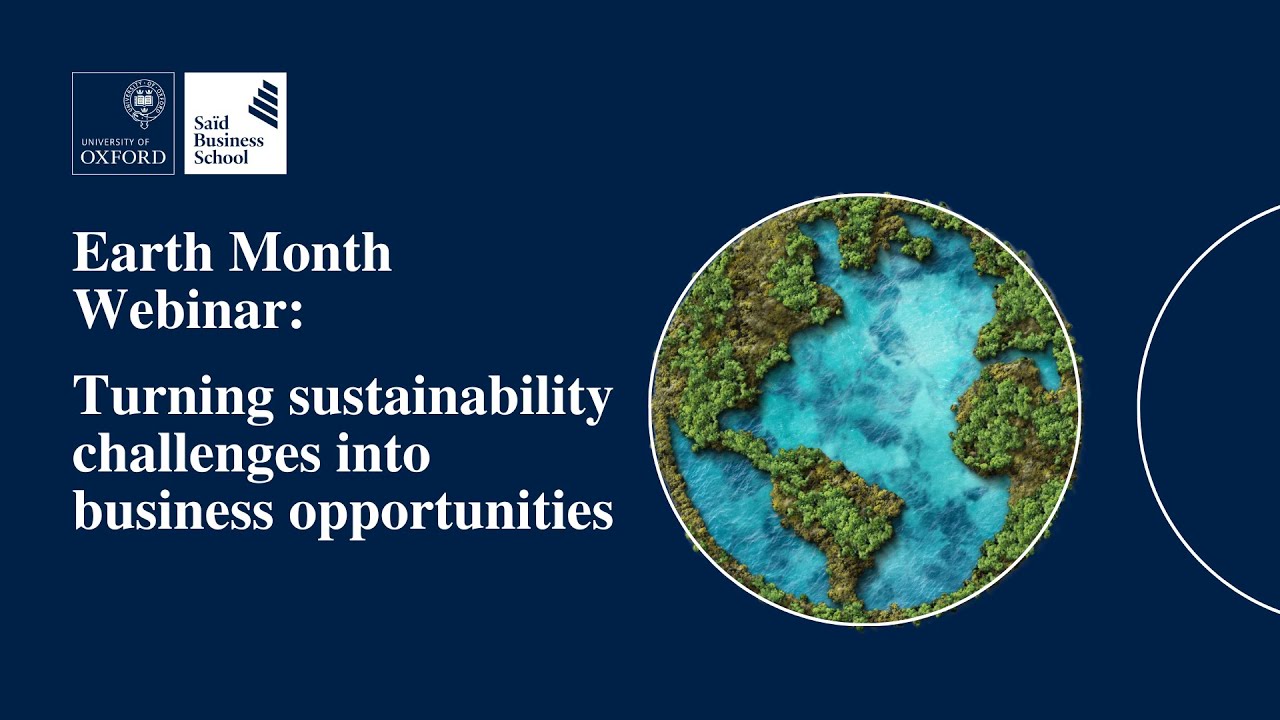 UNIVERSITY OF
OXFORD

Saïd
Business
School

Earth Month Webinar:

Turning sustainability challenges into business opportunities